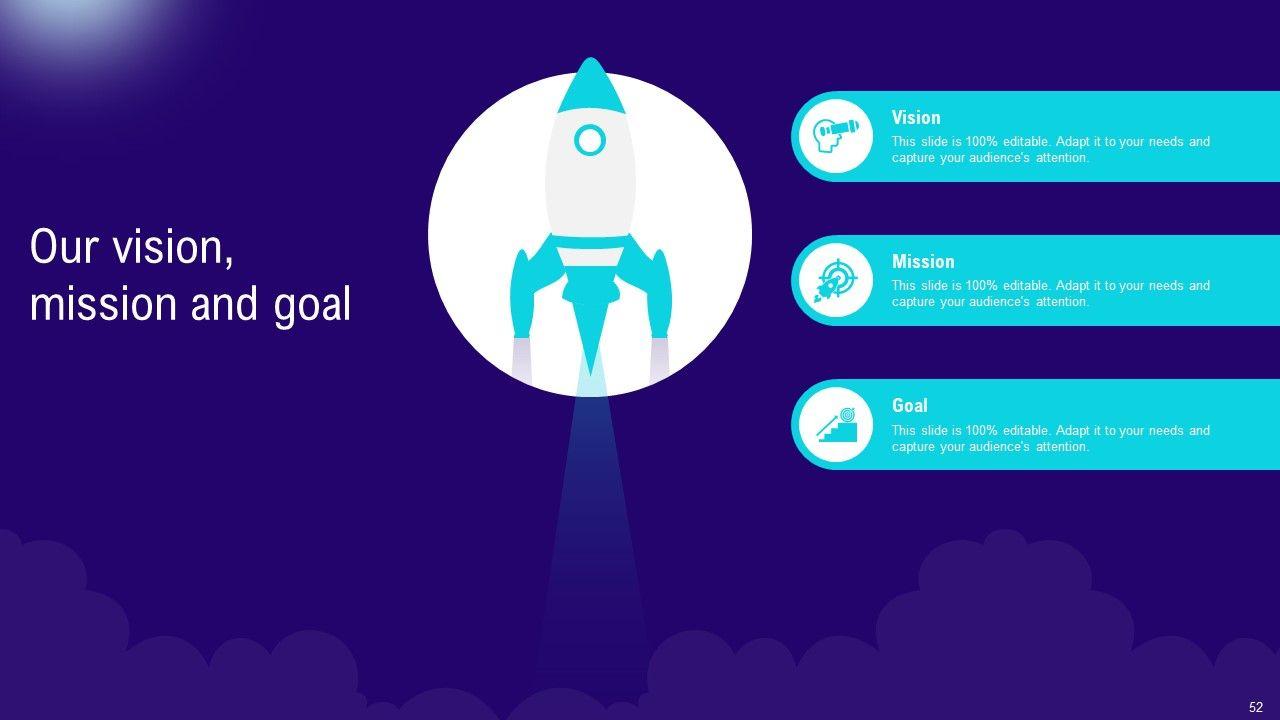 Our vision, mission and goal

Vision
This slide is 100% editable. Adapt it to your needs and capture your audience's attention.

Mission
This slide is 100% editable. Adapt it to your needs and capture your audience's attention.

Goal
This slide is 100% editable. Adapt it to your needs and capture your audience's attention.

52